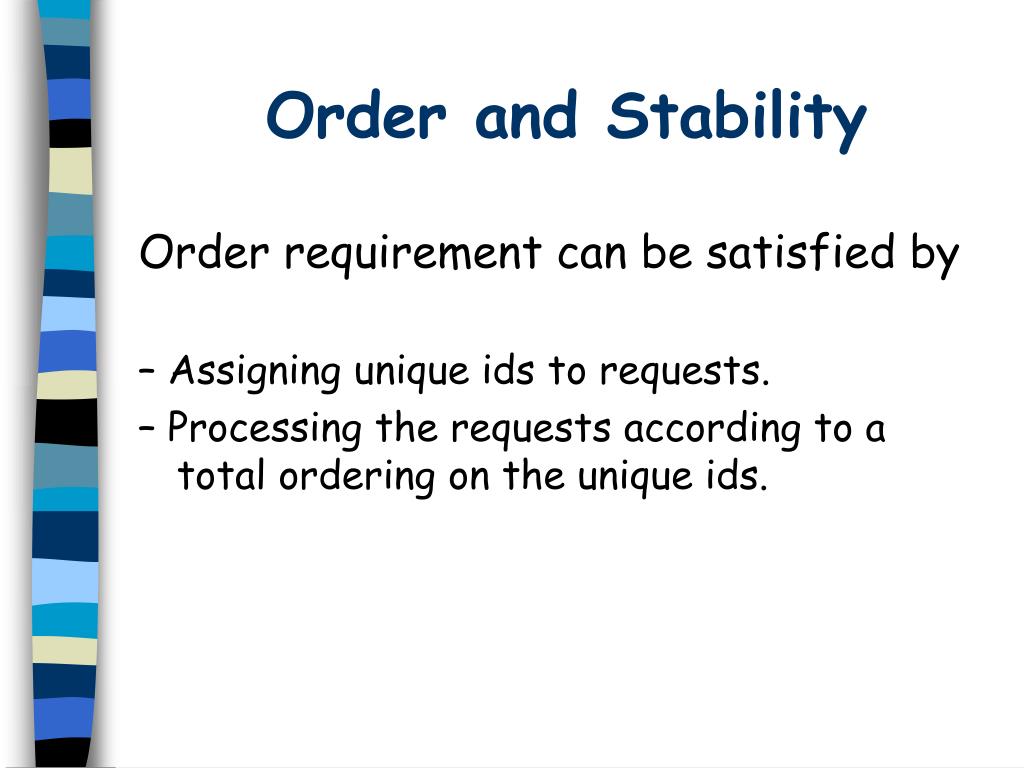 Order and Stability

Order requirement can be satisfied by

– Assigning unique ids to requests.

– Processing the requests according to a total ordering on the unique ids.